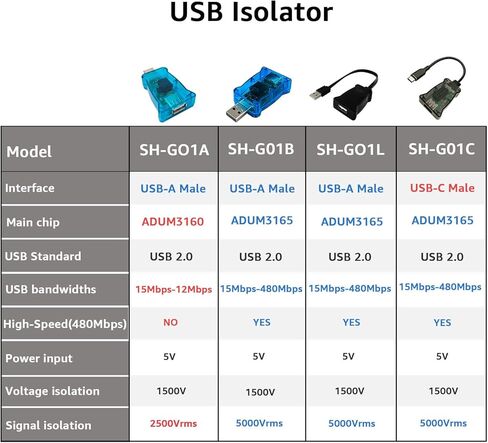 USB Isolator

| Model | SH-GO1A | SH-G01B | SH-GO1L | SH-G01C |
|---|---|---|---|---|
| Interface | USB-A Male | USB-A Male | USB-A Male | USB-C Male |
| Main chip | ADUM3160 | ADUM3165 | ADUM3165 | ADUM3165 |
| USB Standard | USB 2.0 | USB 2.0 | USB 2.0 | USB 2.0 |
| USB bandwidths | 15Mbps-12Mbps | 15Mbps-480Mbps | 15Mbps-480Mbps | 15Mbps-480Mbps |
| High-Speed(480Mbps) | NO | YES | YES | YES |
| Power input | 5V | 5V | 5V | 5V |
| Voltage isolation | 1500V | 1500V | 1500V | 1500V |
| Signal isolation | 2500Vrms | 5000Vrms | 5000Vrms | 5000Vrms |